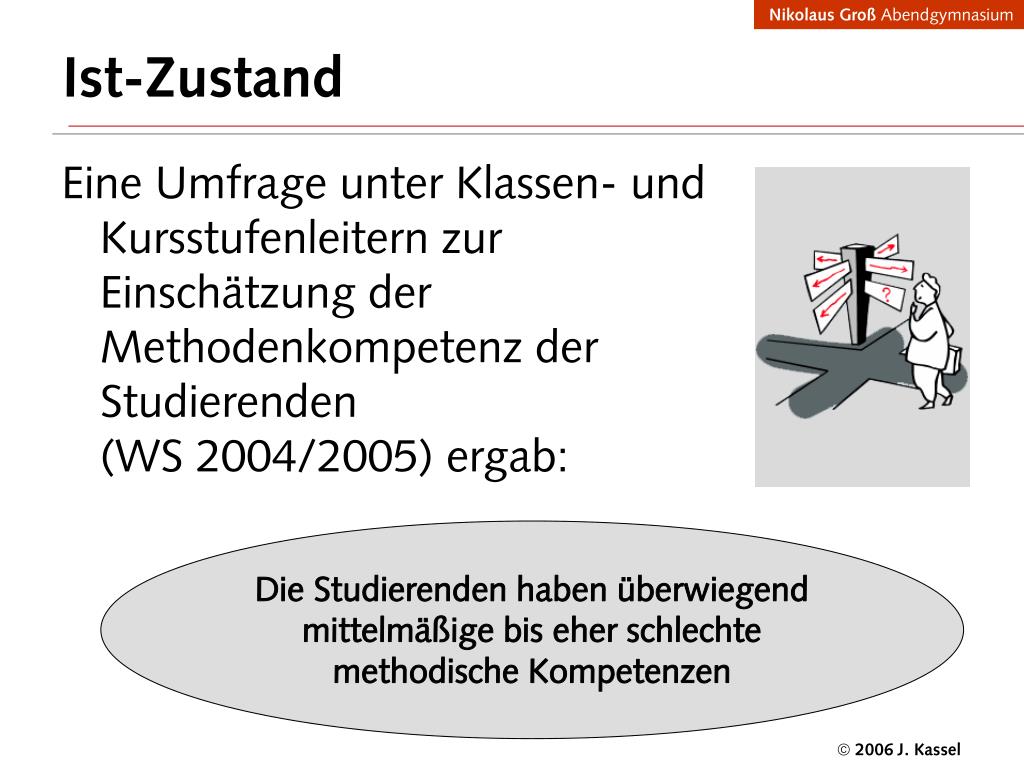 Nikolaus Groß Abendgymnasium

Ist-Zustand

Eine Umfrage unter Klassen- und Kursstufenleitern zur Einschätzung der Methodenkompetenz der Studierenden
(WS 2004/2005) ergab:

?

Die Studierenden haben überwiegend mittelmäßige bis eher schlechte methodische Kompetenzen

© 2006 J. Kassel